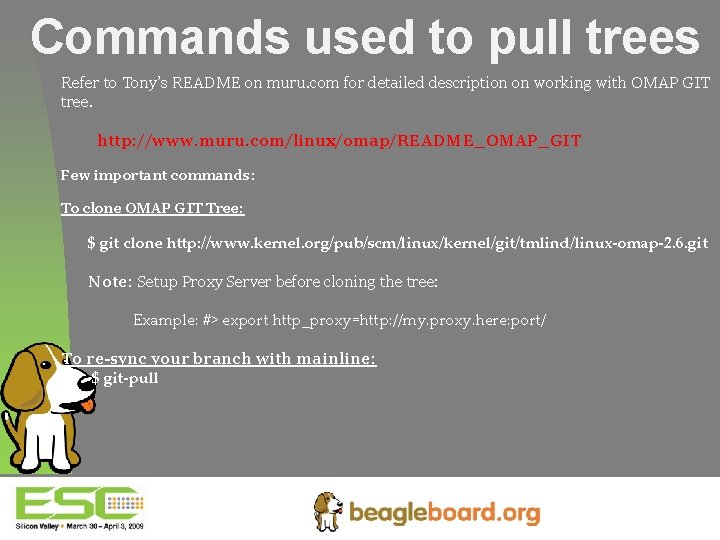 Commands used to pull trees

Refer to Tony's README on muru.com for detailed description on working with OMAP GIT tree.

http://www.muru.com/linux/omap/README_OMAP_GIT

Few important commands:

To clone OMAP GIT Tree:

$ git clone http://www.kernel.org/pub/scm/linux/kernel/git/tmlind/linux-omap-2.6.git

Note: Setup Proxy Server before cloning the tree:

Example: #> export http_proxy=http://my.proxy.here:port/

To re-sync your branch with mainline:
$ git-pull

ESC
Silicon Valley • March 30 – April 3, 2009

beagleboard.org